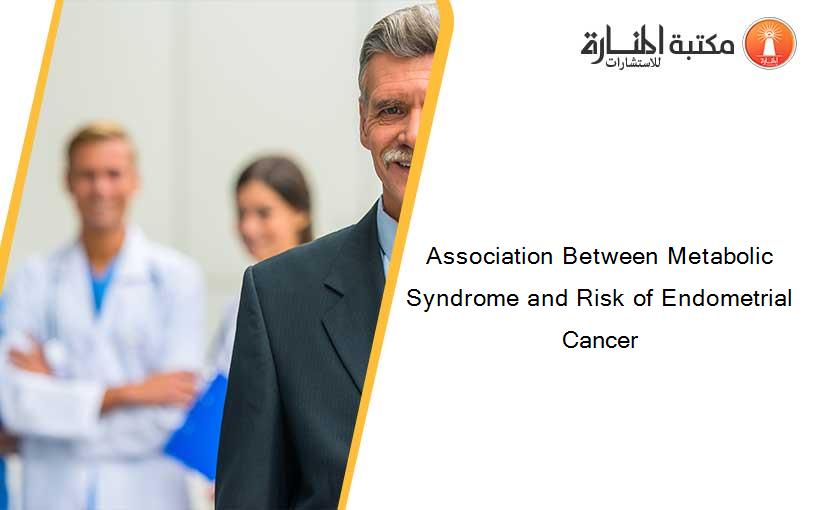 مكتبة المنارة للاستشارات

Association Between Metabolic Syndrome and Risk of Endometrial Cancer